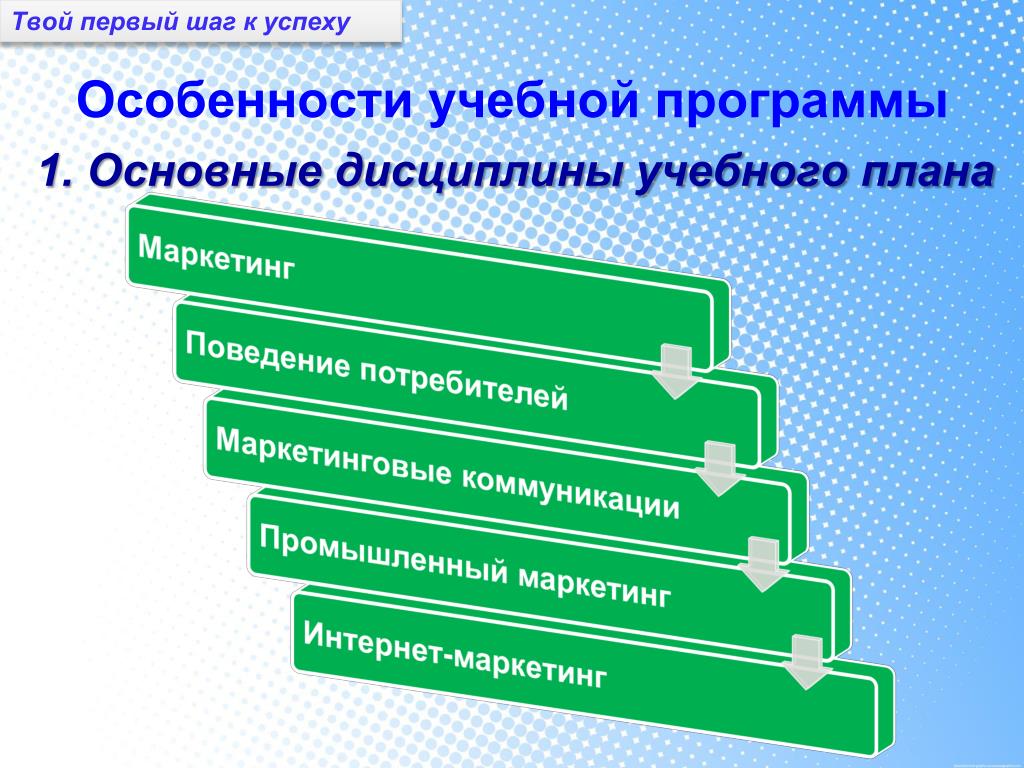 Твой первый шаг к успеху

Особенности учебной программы

1. Основные дисциплины учебного плана

Маркетинг

Поведение потребителей

Маркетинговые коммуникации

Промышленный маркетинг

Интернет-маркетинг